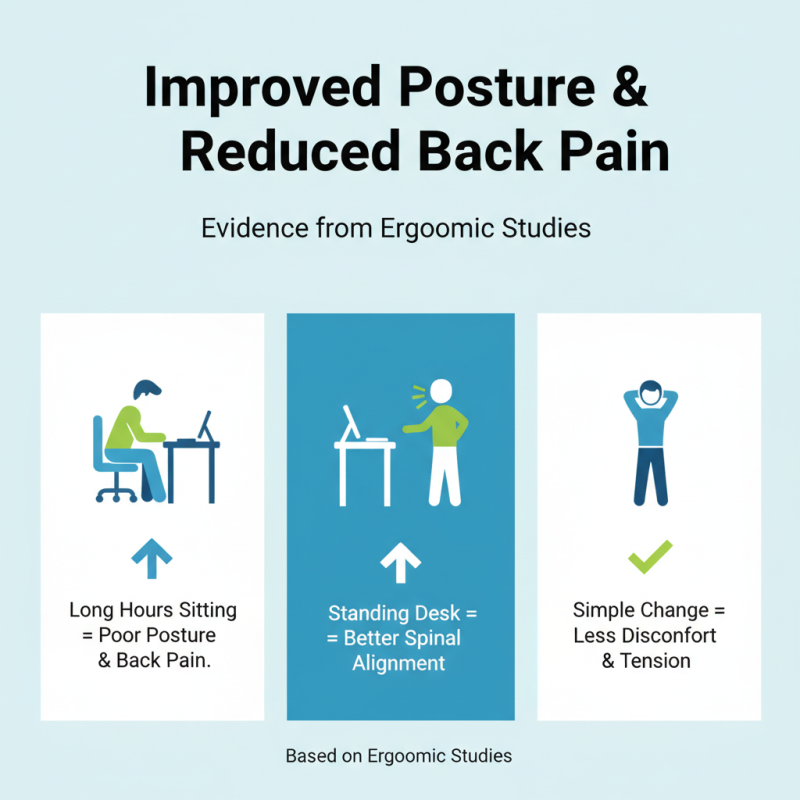 Improved Posture & Reduced Back Pain

Evidence from Ergoomic Studies

Long Hours Sitting = Poor Posture & Back Pain.

Standing Desk = = Better Spinal Alignment

Simple Change = Less Disconfort & Tension

Based on Ergoomic Studies